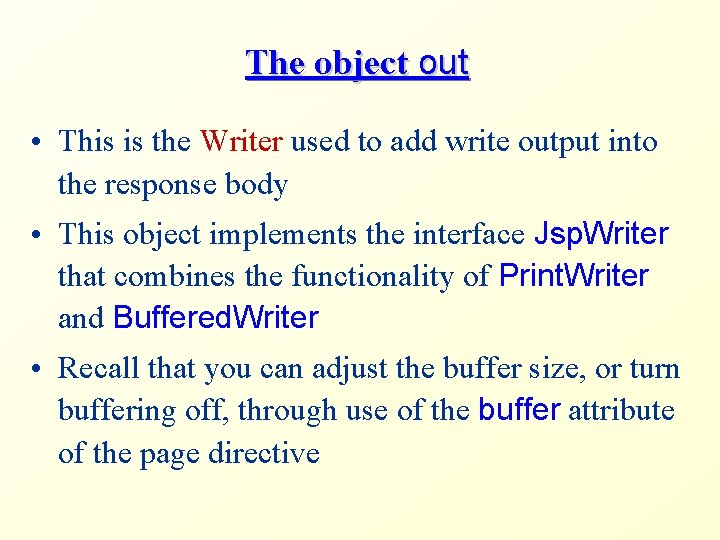 The object out

• This is the Writer used to add write output into the response body

• This object implements the interface JspWriter that combines the functionality of PrintWriter and BufferedWriter

• Recall that you can adjust the buffer size, or turn buffering off, through use of the buffer attribute of the page directive